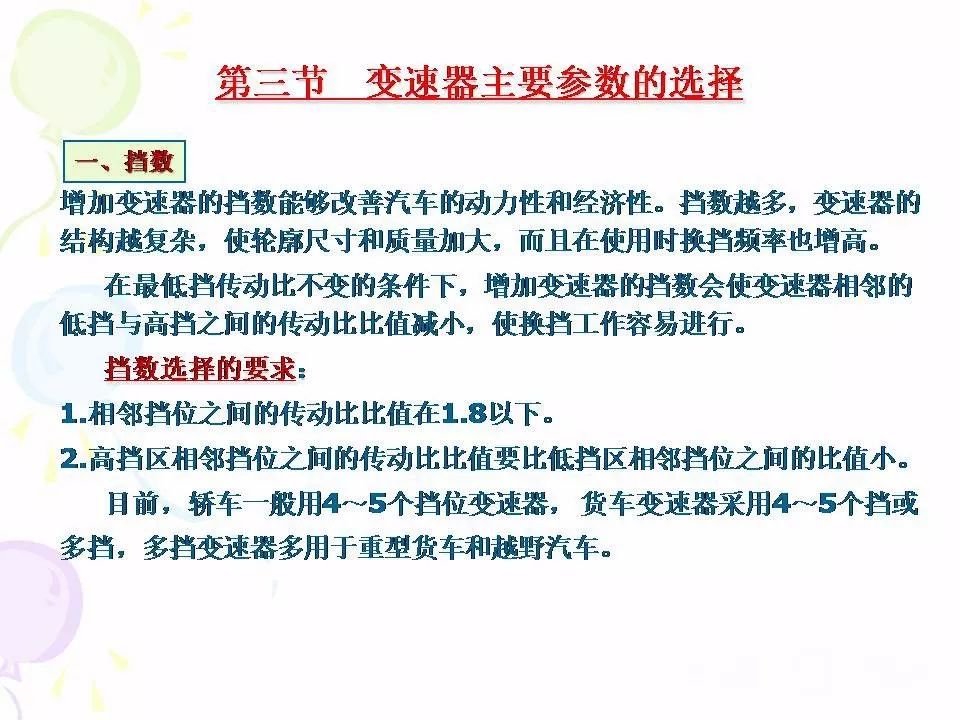 第三节　变速器主要参数的选择

一、挡数

增加变速器的挡数能够改善汽车的动力性和经济性。挡数越多，变速器的结构越复杂，使轮廓尺寸和质量加大，而且在使用时换挡频率也增高。

在最低挡传动比不变的条件下，增加变速器的挡数会使变速器相邻的低挡与高挡之间的传动比比值减小，使换挡工作容易进行。

挡数选择的要求：

1.相邻挡位之间的传动比比值在1.8以下。

2.高挡区相邻挡位之间的传动比比值要比低挡区相邻挡位之间的比值小。

目前，轿车一般用4～5个挡位变速器，货车变速器采用4～5个挡或多挡，多挡变速器多用于重型货车和越野汽车。